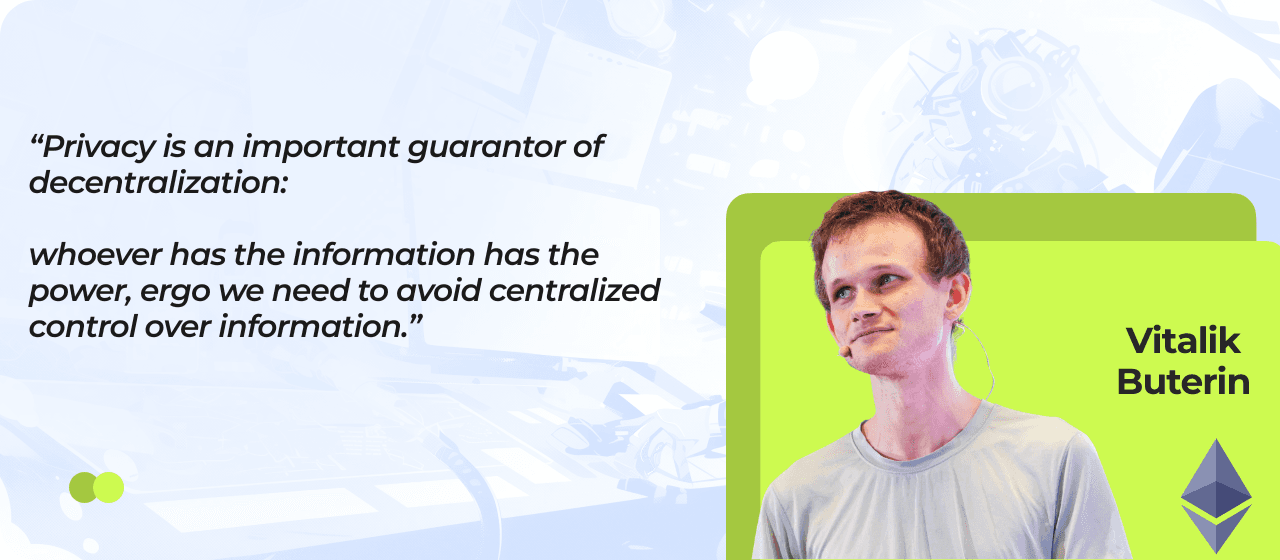 “Privacy is an important guarantor of decentralization:

whoever has the information has the power, ergo we need to avoid centralized control over information.”

Vitalik Buterin